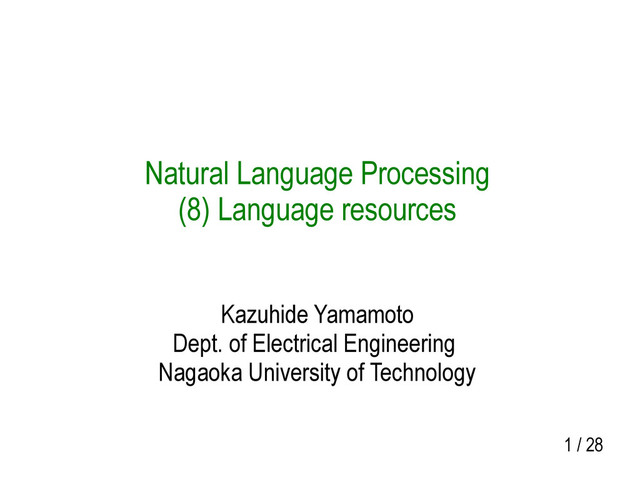 Natural Language Processing
(8) Language resources

Kazuhide Yamamoto
Dept. of Electrical Engineering
Nagaoka University of Technology

1 / 28